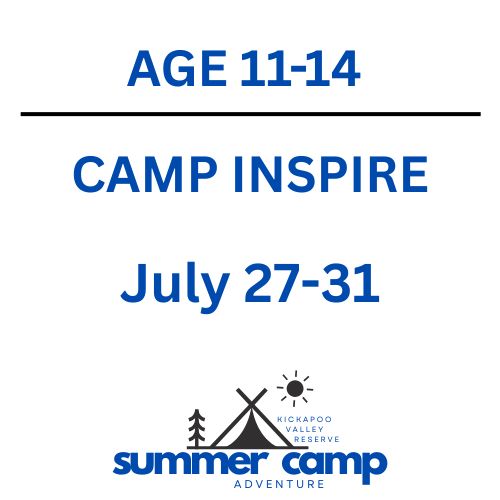 AGE 11-14

CAMP INSPIRE

July 27-31

KICKAPOO VALLEY RESERVE

summer camp

ADVENTURE